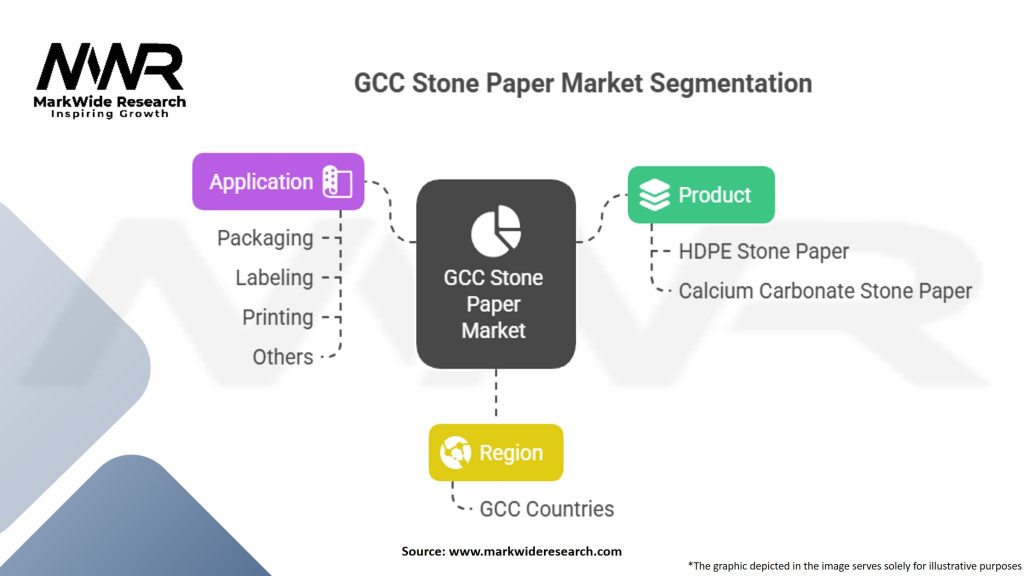 MWR
MarkWide Research
Inspiring Growth

GCC Stone Paper Market Segmentation

Application
Packaging
Labeling
Printing
Others

GCC Stone Paper Market

Product
HDPE Stone Paper
Calcium Carbonate Stone Paper

Region
GCC Countries

Source: www.markwideresearch.com

*The graphic depicted in the image serves solely for illustrative purposes